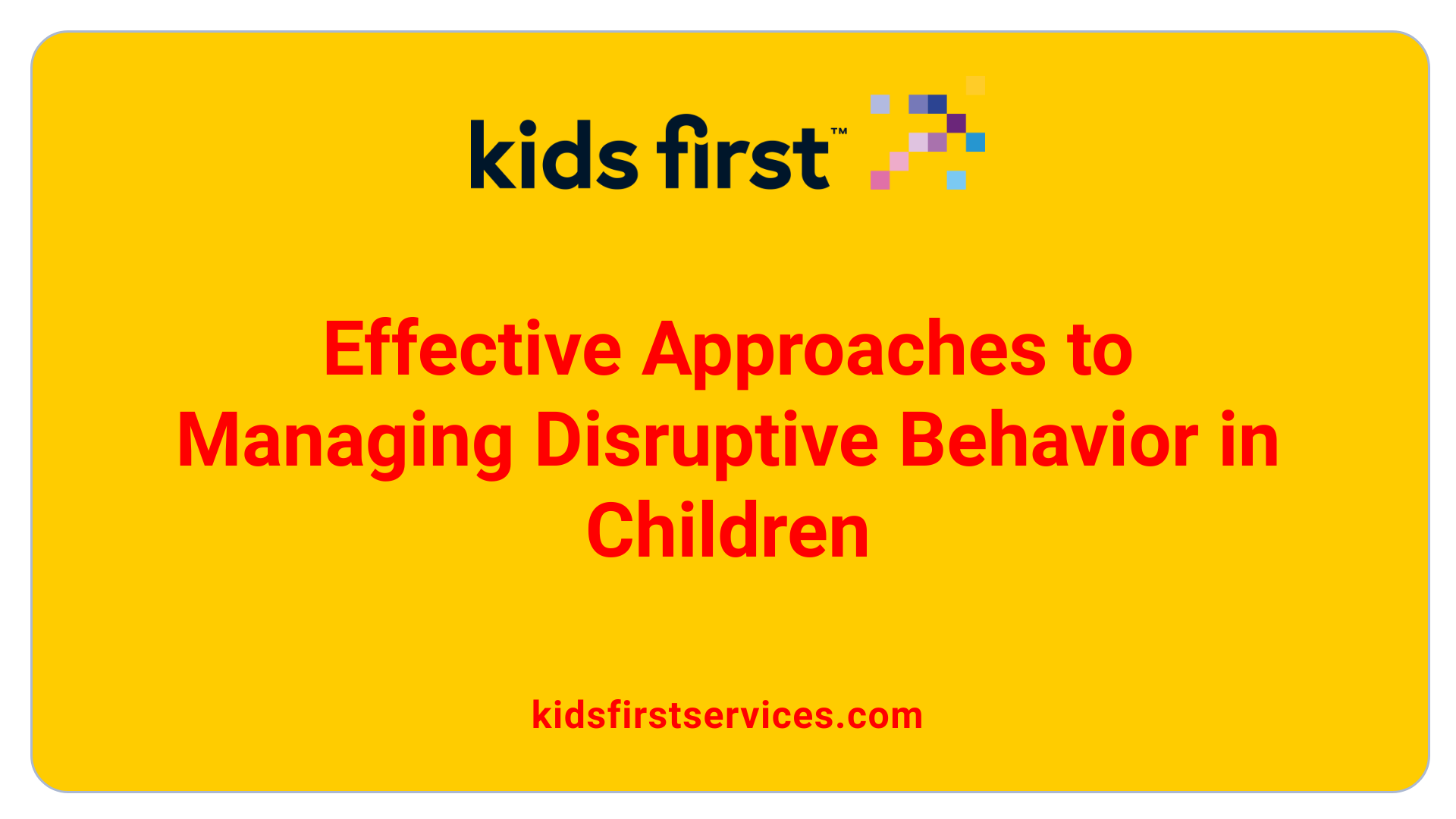 kids first™

Effective Approaches to Managing Disruptive Behavior in Children

kidsfirstservices.com